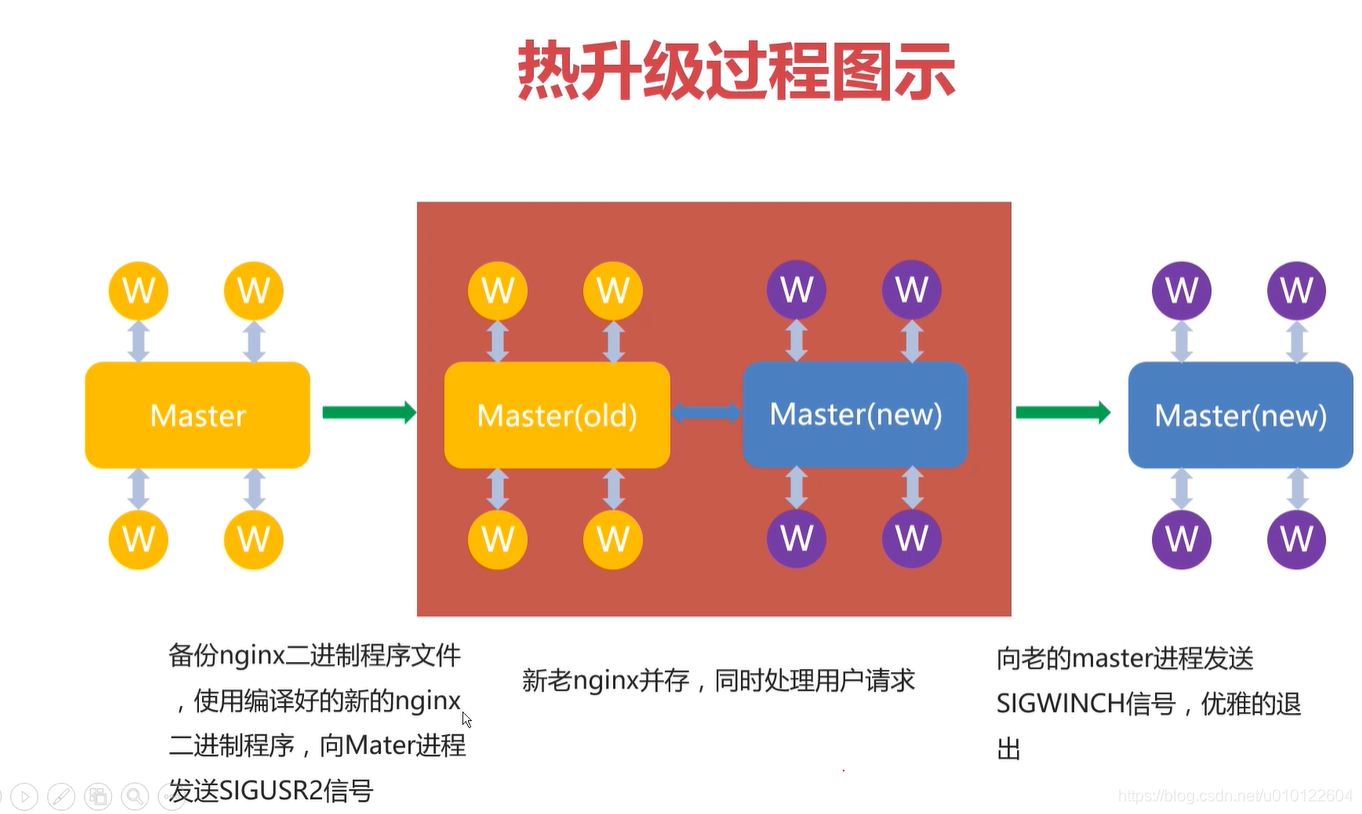 热升级过程图示

W W
Master
W W

W W
Master(old)
W W

W W
Master(new)
W W

W W
Master(new)
W W

备份nginx二进制程序文件，使用编译好的新的nginx二进制程序，向Mater进程发送SIGUSR2信号

新老nginx并存，同时处理用户请求

向老的master进程发送SIGWINCH信号，优雅的退出

https://blog.csdn.net/u010122604